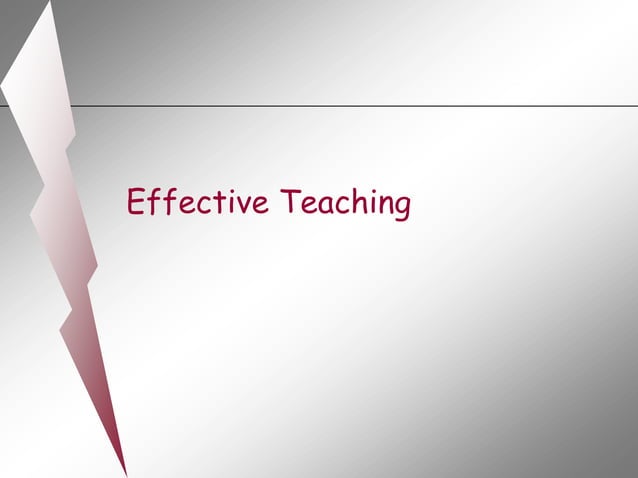 Effective Teaching